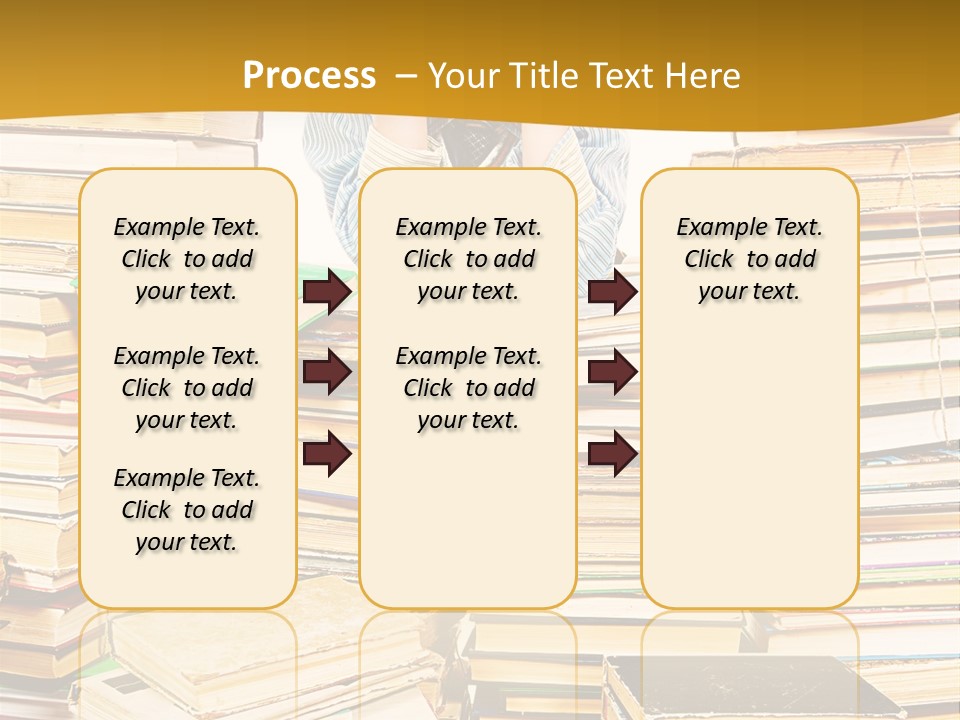 Process – Your Title Text Here

Example Text. Click to add your text.

Example Text. Click to add your text.

Example Text. Click to add your text.

Example Text. Click to add your text.

Example Text. Click to add your text.

Example Text. Click to add your text.